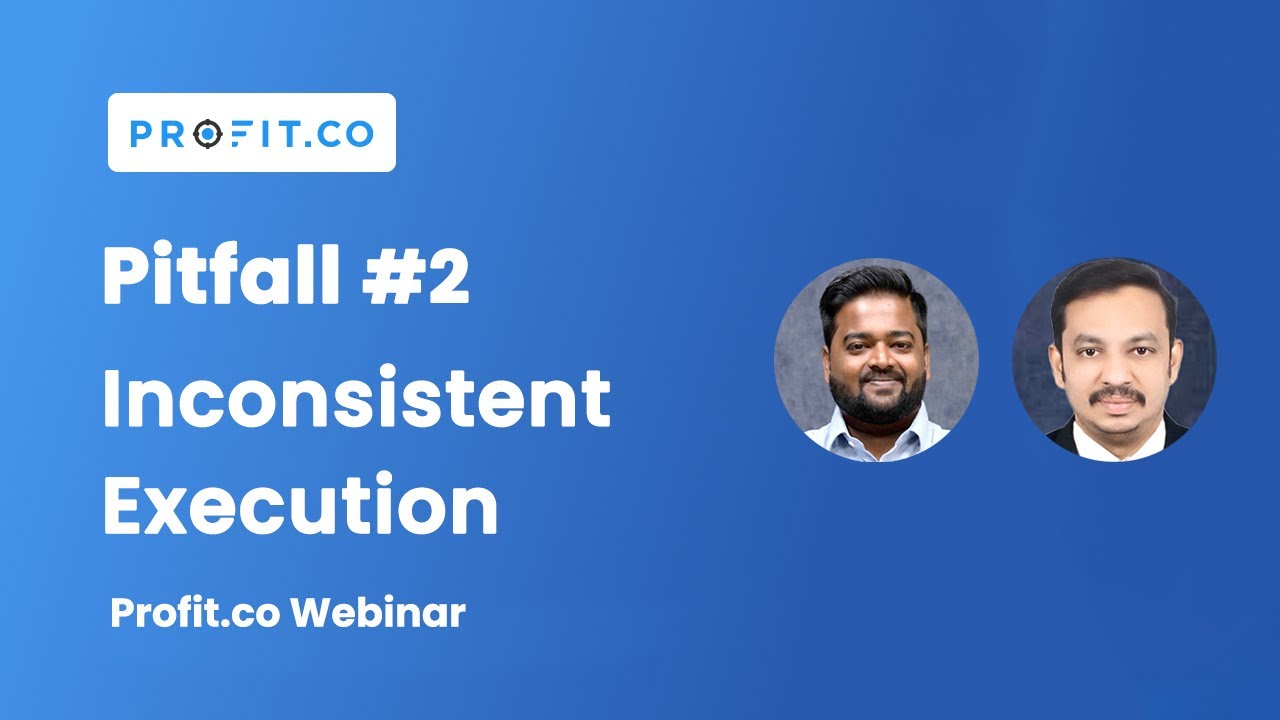 PROFIT.CO

Pitfall #2

Inconsistent Execution

Profit.co Webinar